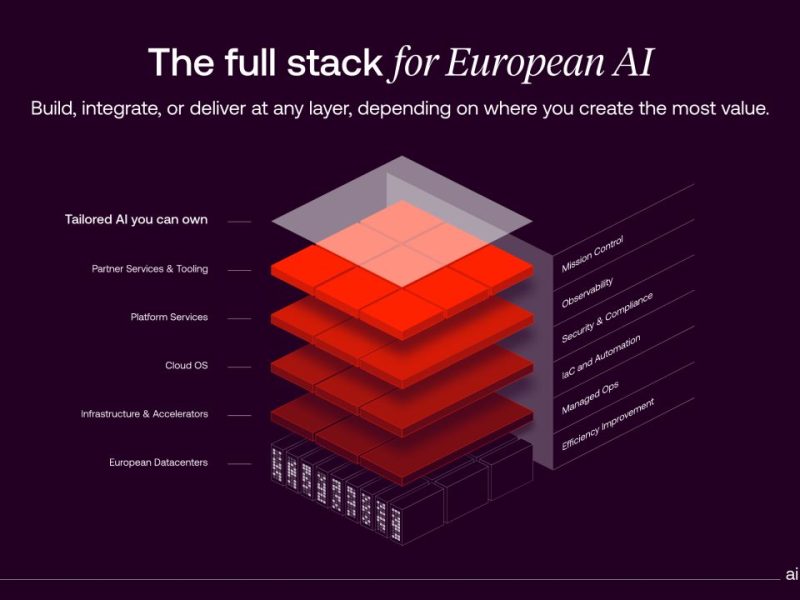 The full stack for European AI

Build, integrate, or deliver at any layer, depending on where you create the most value.

Tailored AI you can own

Partner Services & Tooling

Platform Services

Cloud OS

Infrastructure & Accelerators

European Datacenters

Mission Control

Observability

Security & Compliance

IaC and Automation

Managed Ops

Efficiency Improvement

ai